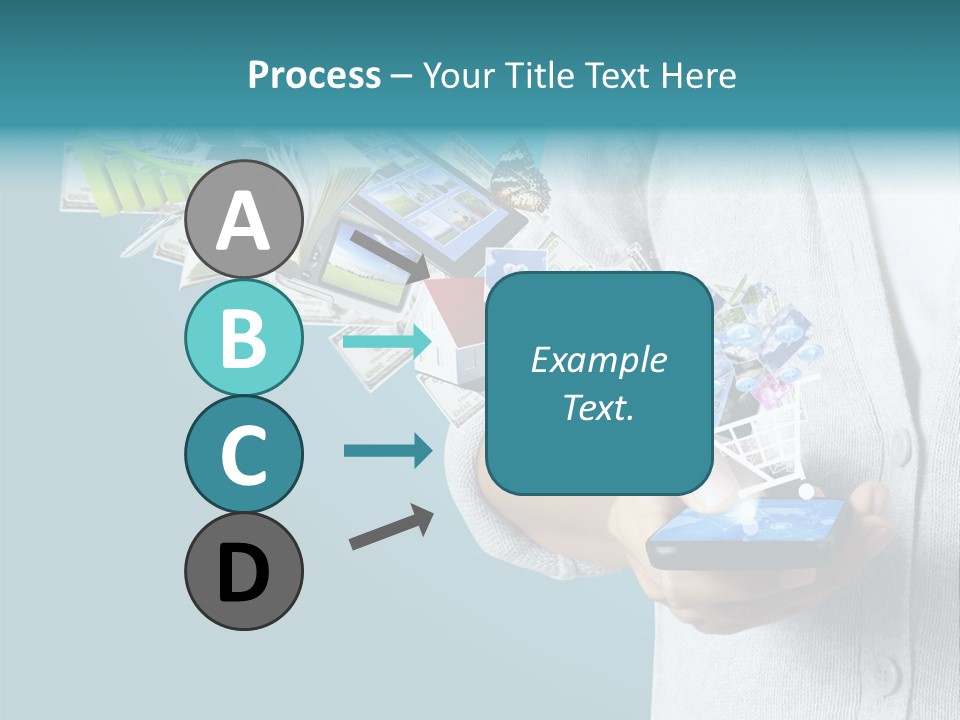 Process – Your Title Text Here

A

B

C

D

Example Text.